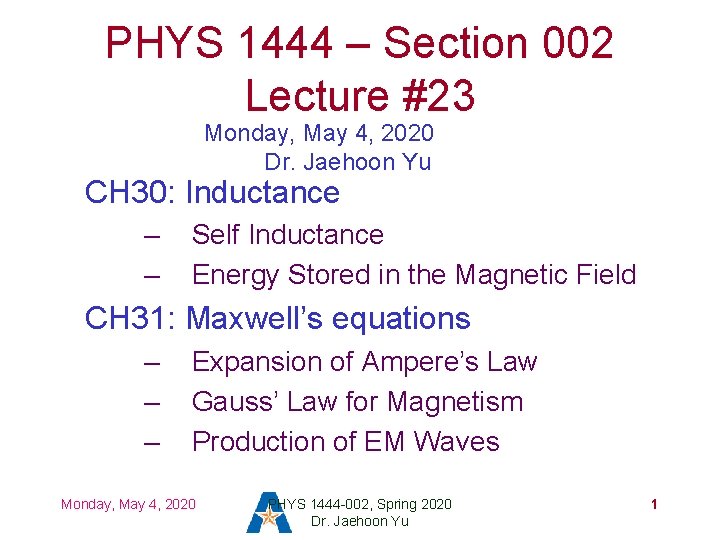 PHYS 1444 – Section 002
Lecture #23

Monday, May 4, 2020
Dr. Jaehoon Yu

CH30: Inductance
– Self Inductance
– Energy Stored in the Magnetic Field

CH31: Maxwell's equations
– Expansion of Ampere's Law
– Gauss' Law for Magnetism
– Production of EM Waves

Monday, May 4, 2020

PHYS 1444-002, Spring 2020
Dr. Jaehoon Yu

1